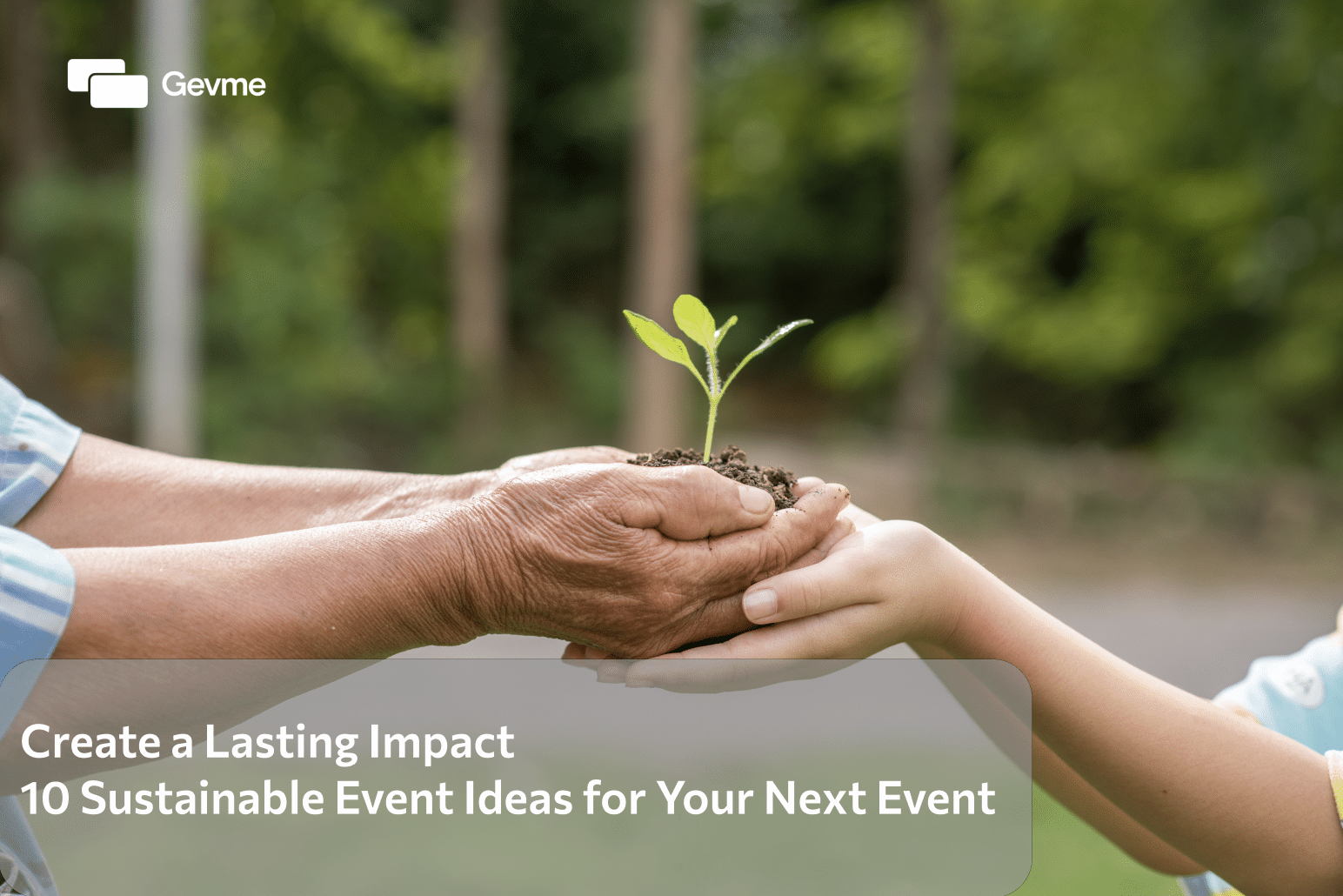 Gevme

Create a Lasting Impact
10 Sustainable Event Ideas for Your Next Event